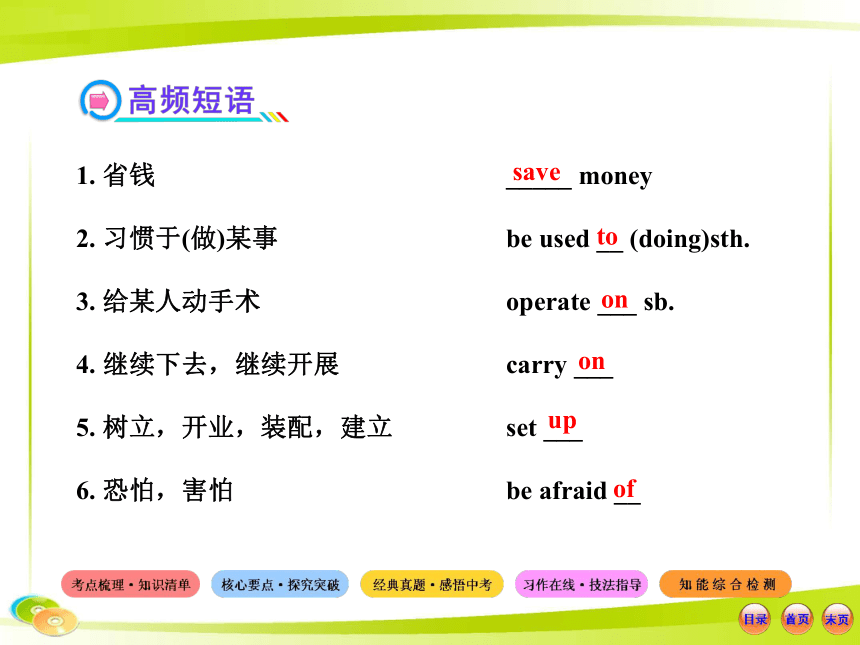 高频短语

1. 省钱 save money

2. 习惯于(做)某事 be used to (doing)sth.

3. 给某人动手术 operate on sb.

4. 继续下去，继续开展 carry on

5. 树立，开业，装配，建立 set up

6. 恐怕，害怕 be afraid of

考点梳理·知识清单 核心要点·探究突破 经典真题·感悟中考 习作在线·技法指导 知能综合检测

目录 首页 末页